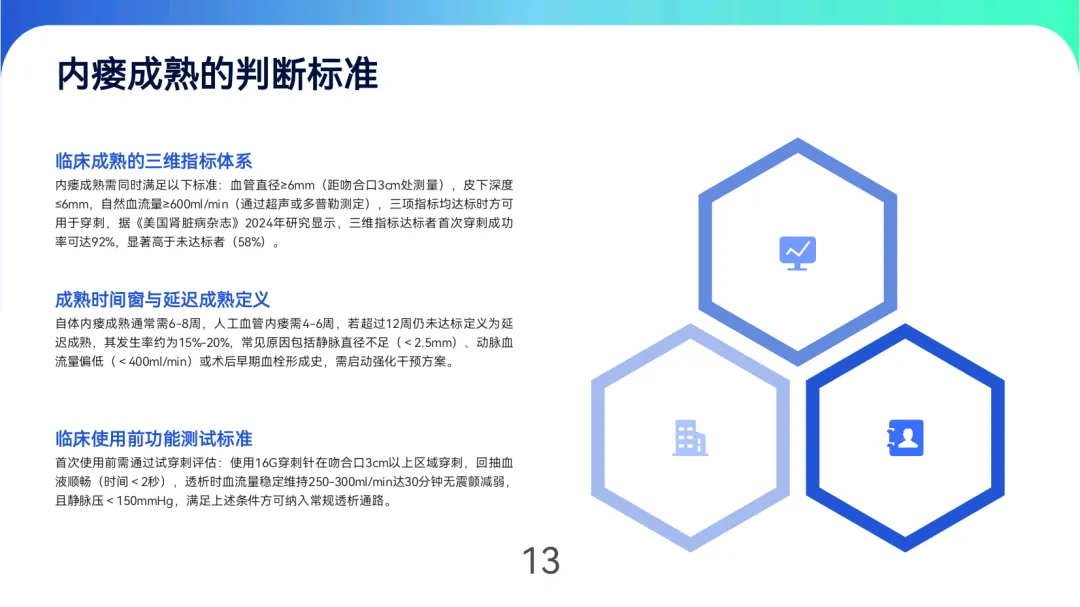 内瘘成熟的判断标准

临床成熟的三维指标体系

内瘘成熟需同时满足以下标准：血管直径≥6mm（距吻合口3cm处测量），皮下深度≤6mm，自然血流量≥600ml/min（通过超声或多普勒测定），三项指标均达标时方可用于穿刺，据《美国肾脏病杂志》2024年研究显示，三维指标达标者首次穿刺成功率可达92%，显著高于未达标者（58%）。

成熟时间窗与延迟成熟定义

自体内瘘成熟通常需6-8周，人工血管内瘘需4-6周，若超过12周仍未达标定义为延迟成熟，其发生率约为15%-20%，常见原因包括静脉直径不足（＜2.5mm）、动脉血流量偏低（＜400ml/min）或术后早期血栓形成史，需启动强化干预方案。

临床使用前功能测试标准

首次使用前需通过试穿刺评估：使用16G穿刺针在吻合口3cm以上区域穿刺，回抽血液顺畅（时间＜2秒），透析时血流量稳定维持250-300ml/min达30分钟无震颤减弱，且静脉压＜150mmHg，满足上述条件方可纳入常规透析通路。

13